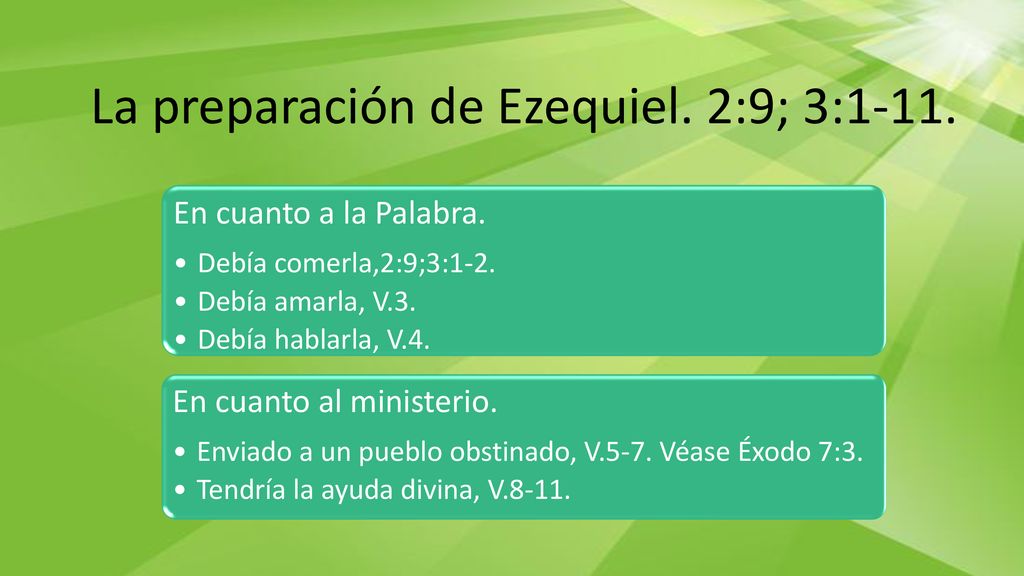 La preparación de Ezequiel. 2:9; 3:1-11.

En cuanto a la Palabra.

• Debía comerla,2:9;3:1-2.
• Debía amarla, V.3.
• Debía hablarla, V.4.

En cuanto al ministerio.

• Enviado a un pueblo obstinado, V.5-7. Véase Éxodo 7:3.
• Tendría la ayuda divina, V.8-11.